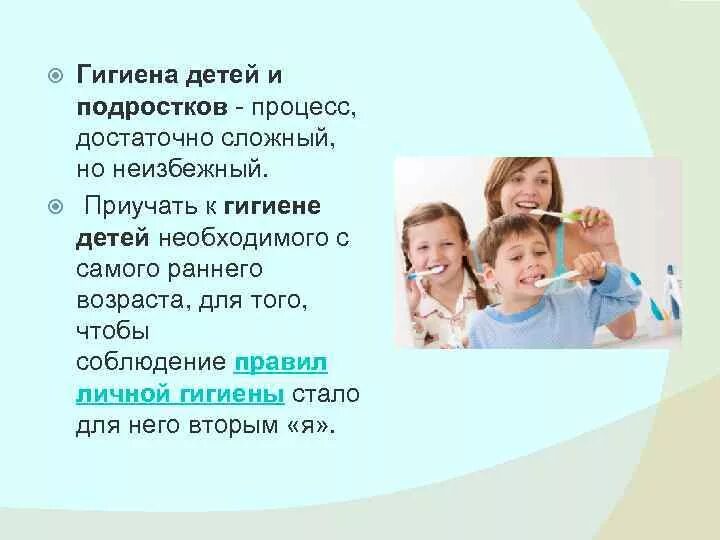 Гигиена детей и подростков - процесс, достаточно сложный, но неизбежный.

Приучать к гигиене детей необходимого с самого раннего возраста, для того, чтобы соблюдение правил личной гигиены стало для него вторым «я».